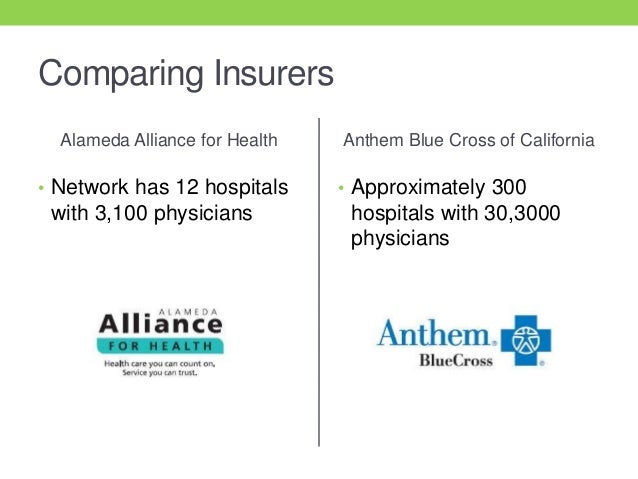 Comparing Insurers

Alameda Alliance for Health

• Network has 12 hospitals with 3,100 physicians

ALAMEDA
Alliance
FOR HEALTH
Health care you can count on.
Service you can trust.

Anthem Blue Cross of California

• Approximately 300 hospitals with 30,3000 physicians

Anthem.
BlueCross